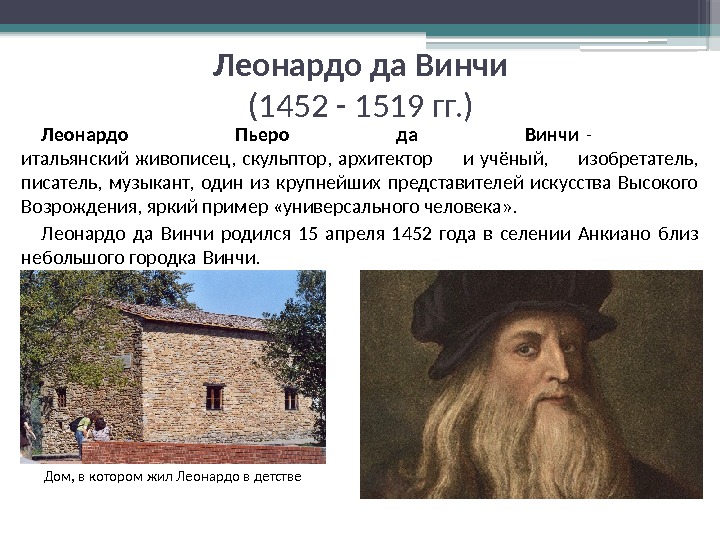 Леонардо да Винчи
(1452 - 1519 гг.)

Леонардо Пьеро да Винчи - итальянский живописец, скульптор, архитектор и учёный, изобретатель, писатель, музыкант, один из крупнейших представителей искусства Высокого Возрождения, яркий пример «универсального человека».

Леонардо да Винчи родился 15 апреля 1452 года в селении Анкиано близ небольшого городка Винчи.

Дом, в котором жил Леонардо в детстве